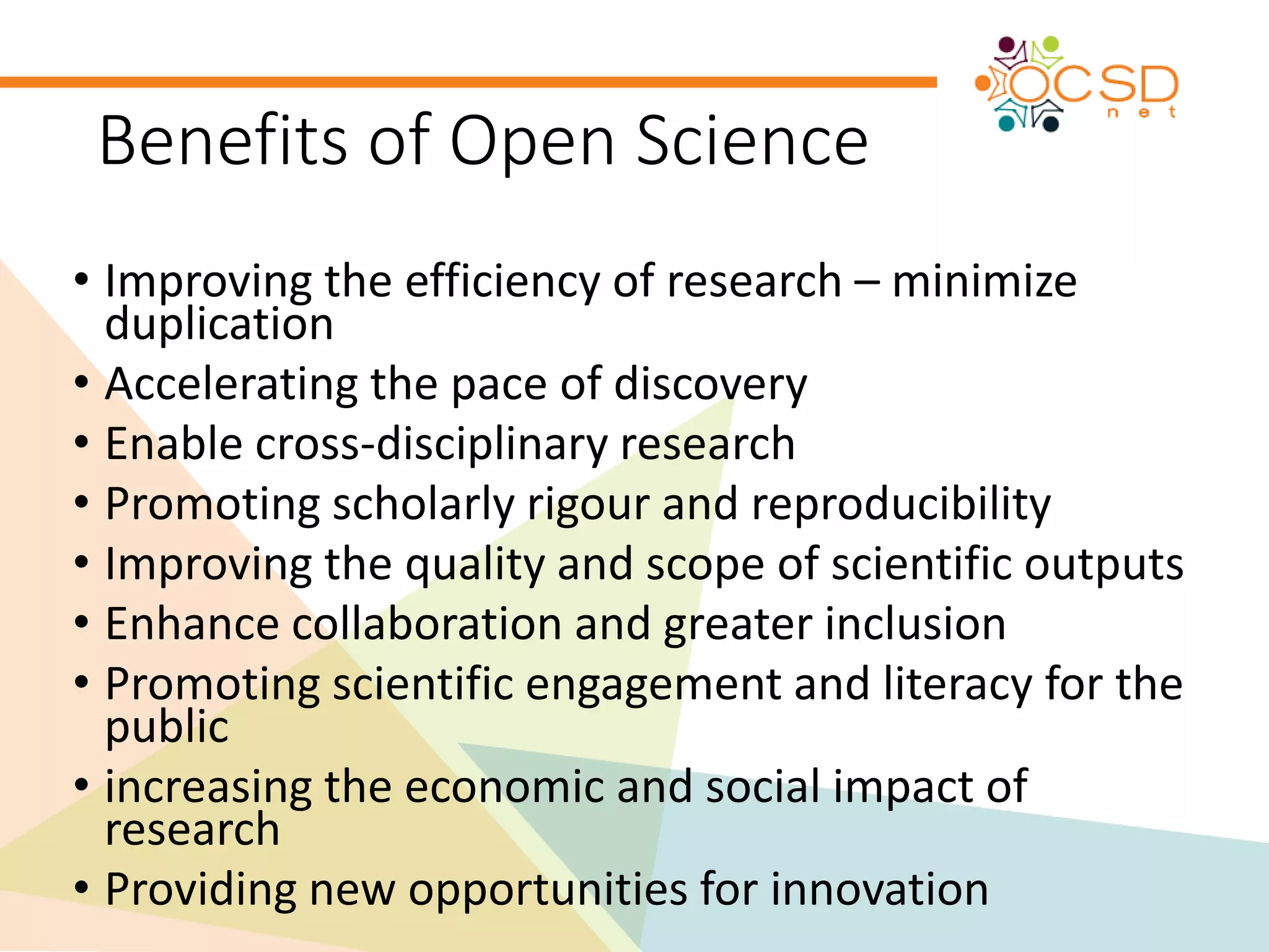 OCSD net

Benefits of Open Science

• Improving the efficiency of research – minimize duplication
• Accelerating the pace of discovery
• Enable cross-disciplinary research
• Promoting scholarly rigour and reproducibility
• Improving the quality and scope of scientific outputs
• Enhance collaboration and greater inclusion
• Promoting scientific engagement and literacy for the public
• increasing the economic and social impact of research
• Providing new opportunities for innovation